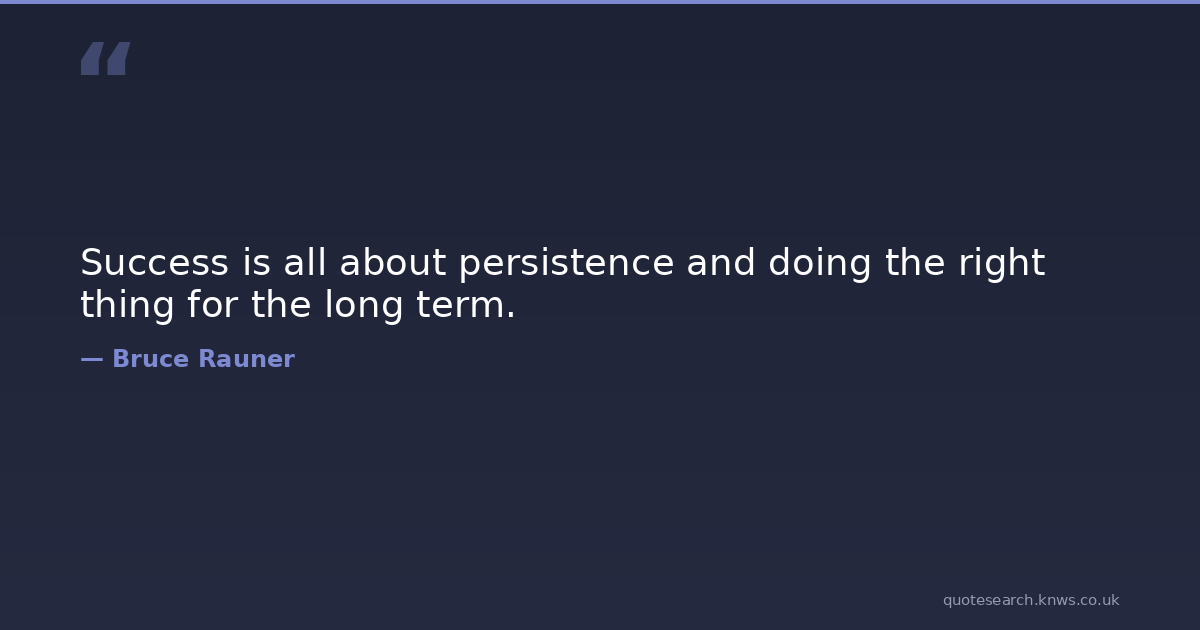 “

Success is all about persistence and doing the right thing for the long term.

— Bruce Rauner

quotesearch.knws.co.uk